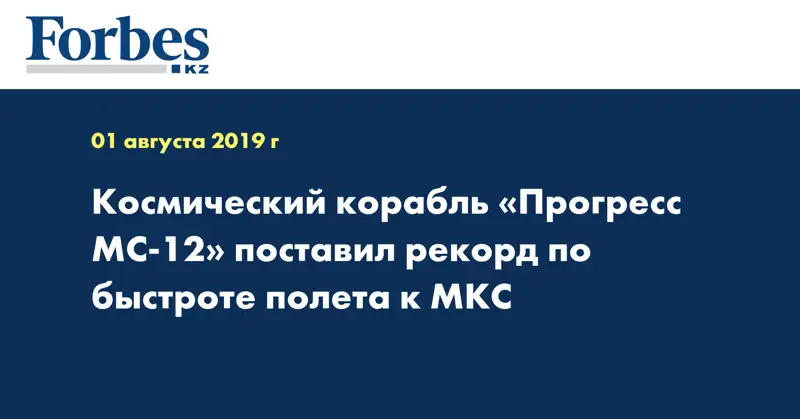 Forbes
KZ

01 августа 2019 г

Космический корабль «Прогресс МС-12» поставил рекорд по быстроте полета к МКС